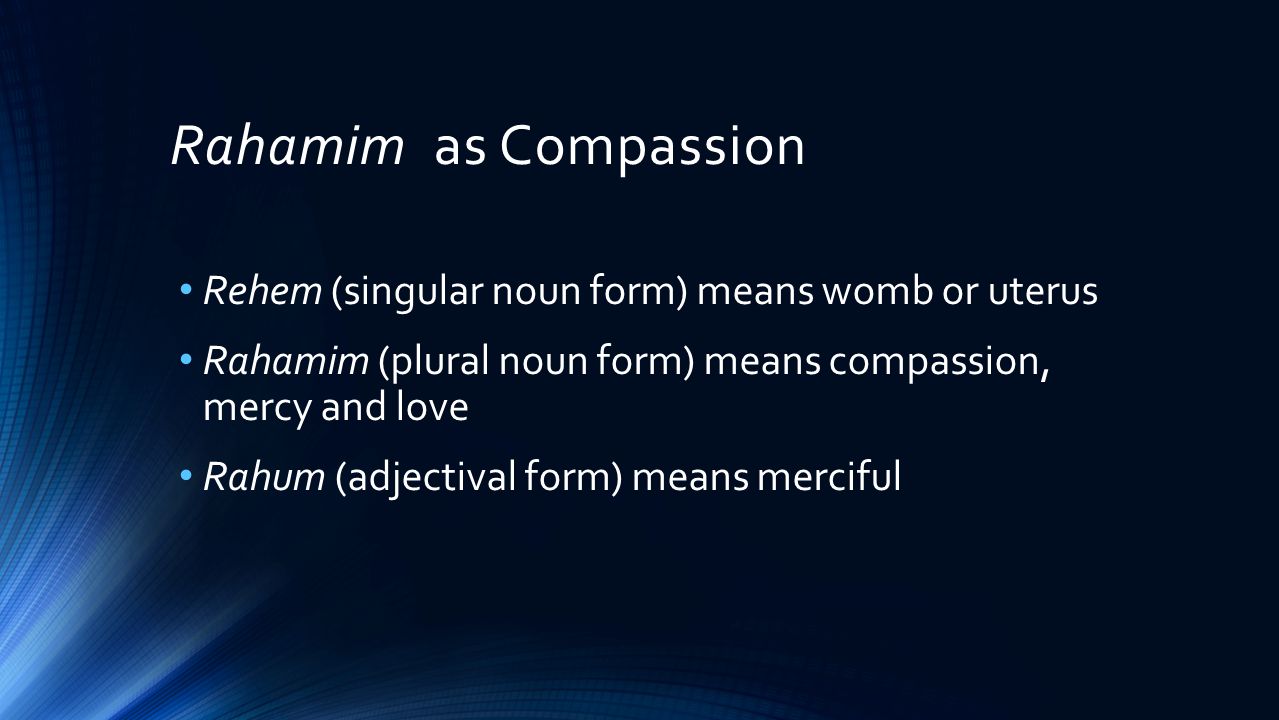 Rahamim as Compassion

• Rehem (singular noun form) means womb or uterus

• Rahamim (plural noun form) means compassion, mercy and love

• Rahum (adjectival form) means merciful